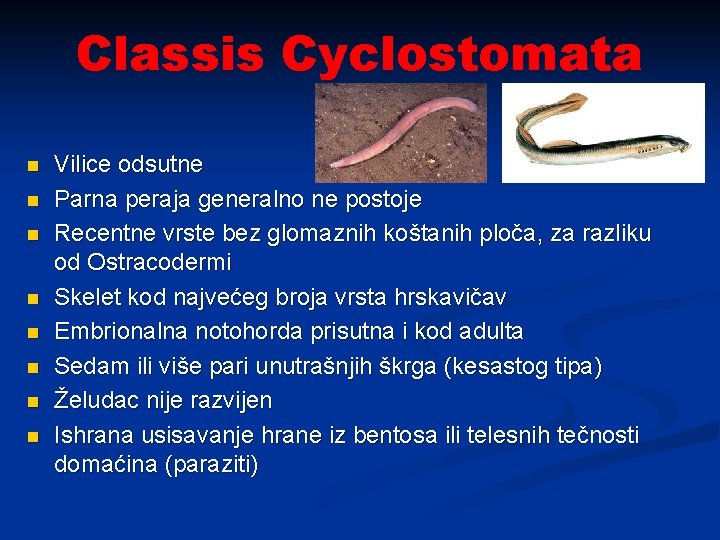 Classis Cyclostomata

- Vilice odsutne
- Parna peraja generalno ne postoje
- Recentne vrste bez glomaznih koštanih ploča, za razliku od Ostracodermi
- Skelet kod najvećeg broja vrsta hrskavičav
- Embrionalna notohorda prisutna i kod adulta
- Sedam ili više pari unutrašnjih škrga (kesastog tipa)
- Želudac nije razvijen
- Ishrana usisavanje hrane iz bentosa ili telesnih tečnosti domaćina (paraziti)